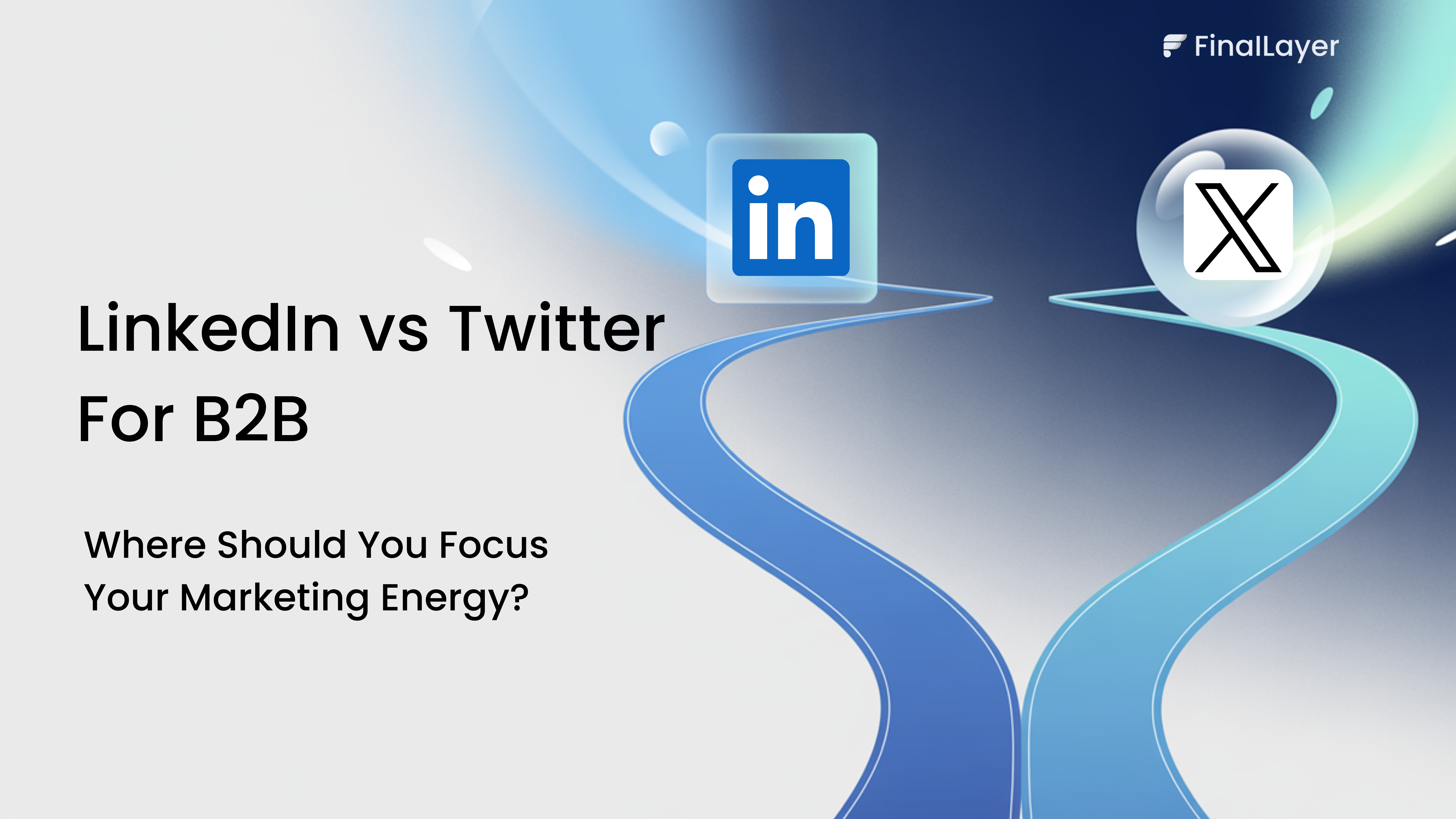 FinalLayer

in

X

LinkedIn vs Twitter For B2B

Where Should You Focus Your Marketing Energy?